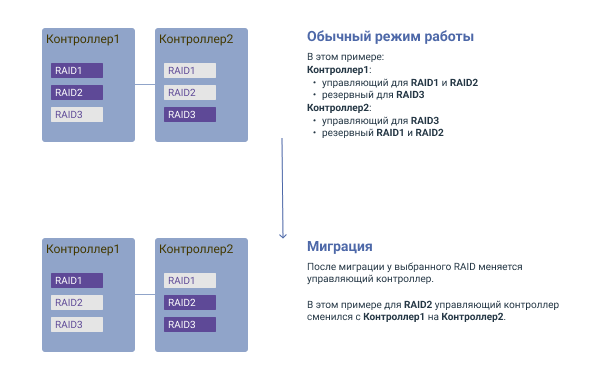 Контроллер1

RAID1

RAID2

RAID3

Контроллер2

RAID1

RAID2

RAID3

Обычный режим работы

В этом примере:

Контроллер1:

• управляющий для RAID1 и RAID2
• резервный для RAID3

Контроллер2:

• управляющий для RAID3
• резервный RAID1 и RAID2

Контроллер1

RAID1

RAID2

RAID3

Контроллер2

RAID1

RAID2

RAID3

Миграция

После миграции у выбранного RAID меняется управляющий контроллер.

В этом примере для RAID2 управляющий контроллер сменился с Контроллер1 на Контроллер2.